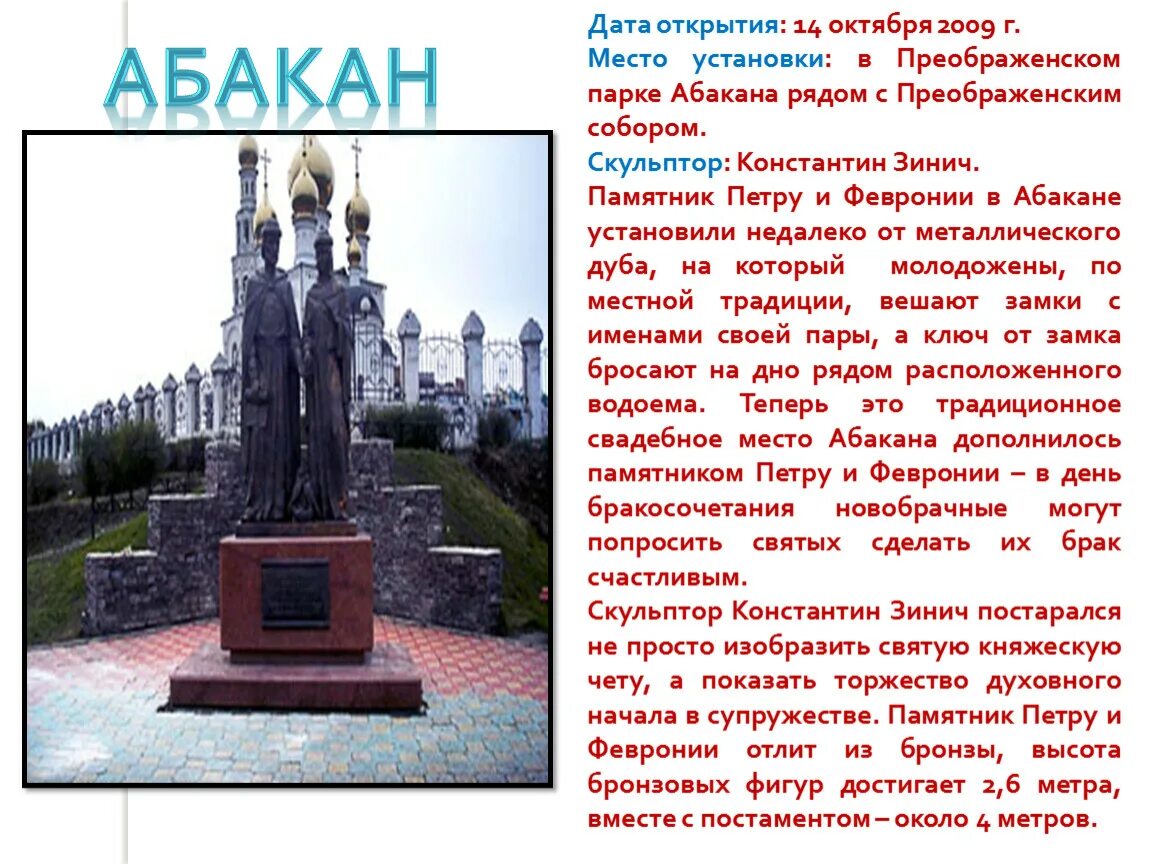 АБАКАН

Дата открытия: 14 октября 2009 г.

Место установки: в Преображенском парке Абакана рядом с Преображенским собором.

Скульптор: Константин Зинич.

Памятник Петру и Февронии в Абакане установили недалеко от металлического дуба, на который молодожены, по местной традиции, вешают замки с именами своей пары, а ключ от замка бросают на дно рядом расположенного водоема. Теперь это традиционное свадебное место Абакана дополнилось памятником Петру и Февронии – в день бракосочетания новобрачные могут попросить святых сделать их брак счастливым.

Скульптор Константин Зинич постарался не просто изобразить святую княжескую чету, а показать торжество духовного начала в супружестве. Памятник Петру и Февронии отлит из бронзы, высота бронзовых фигур достигает 2,6 метра, вместе с постаментом – около 4 метров.